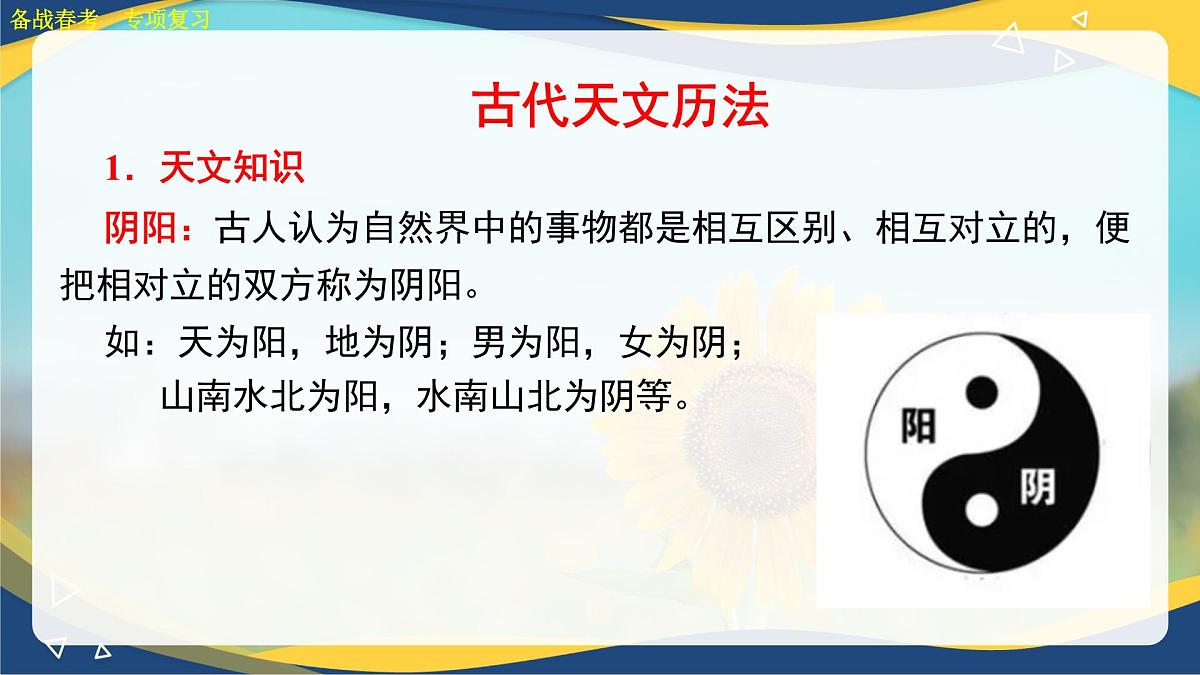 备战春考 专项复习

古代天文历法

1．天文知识

阴阳：古人认为自然界中的事物都是相互区别、相互对立的，便把相对立的双方称为阴阳。

如：天为阳，地为阴；男为阳，女为阴；
山南水北为阳，水南山北为阴等。

阳

阴